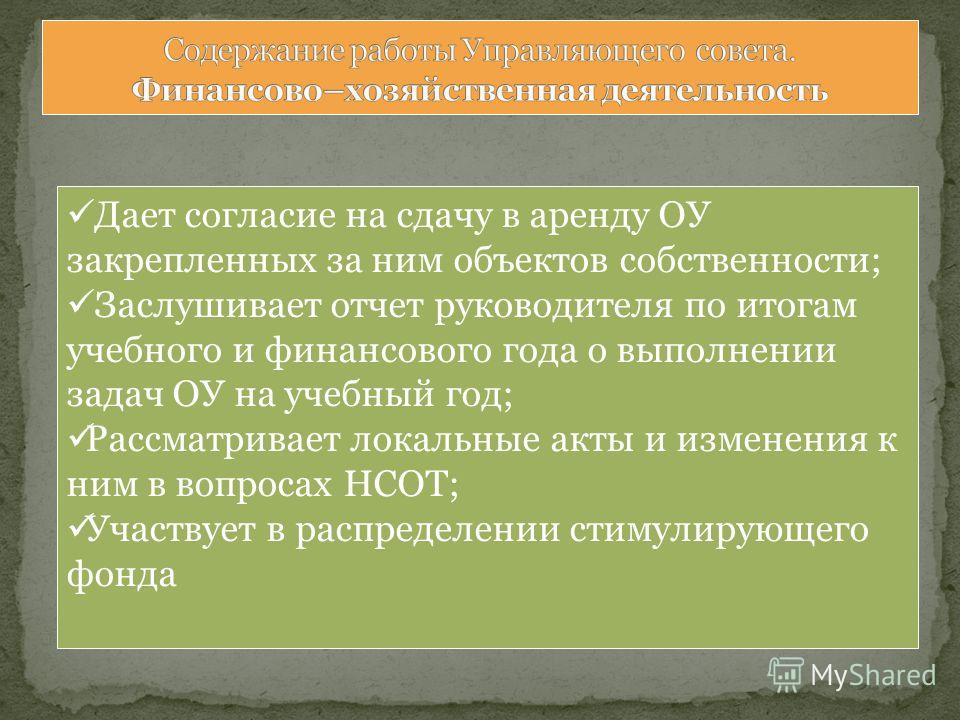 Содержание работы Управляющего совета.
Финансово–хозяйственная деятельность

✓Дает согласие на сдачу в аренду ОУ закрепленных за ним объектов собственности;
✓Заслушивает отчет руководителя по итогам учебного и финансового года о выполнении задач ОУ на учебный год;
✓Рассматривает локальные акты и изменения к ним в вопросах НСОТ;
✓Участвует в распределении стимулирующего фонда

MyShared